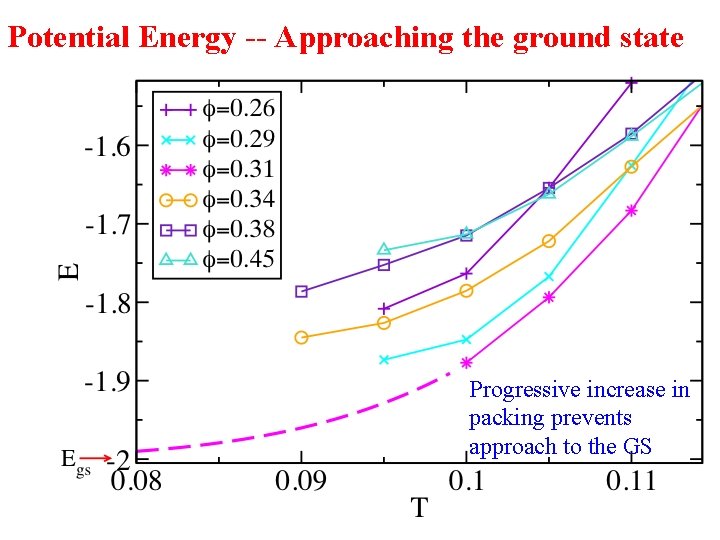 Potential Energy -- Approaching the ground state

$\phi$=0.26
$\phi$=0.29
$\phi$=0.31
$\phi$=0.34
$\phi$=0.38
$\phi$=0.45

-1.6
-1.7
-1.8
-1.9
-2
E
$E_{gs}$

0.08
0.09
0.1
0.11
T

Progressive increase in packing prevents approach to the GS